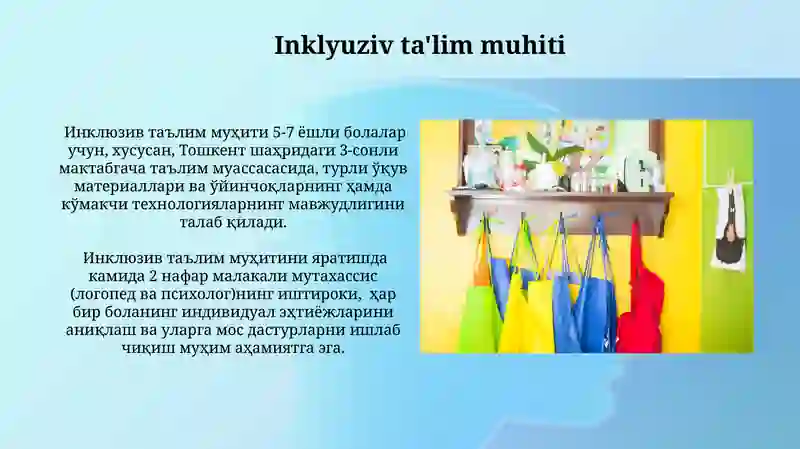 Inklyuziv ta'lim muhiti

Инклюзив таълим муҳити 5-7 ёшли болалар учун, хусусан, Тошкент шаҳридаги 3-сонли мактабгача таълим муассасасида, турли ўқув материаллари ва ўйинчоқларнинг ҳамда кўмакчи технологияларнинг мавжудлигини талаб қилади.

Инклюзив таълим муҳитини яратишда камида 2 нафар малакали мутахассис (логопед ва психолог)нинг иштироки, ҳар бир боланинг индивидуал эҳтиёжларини аниқлаш ва уларга мос дастурларни ишлаб чиқиш муҳим аҳамиятга эга.